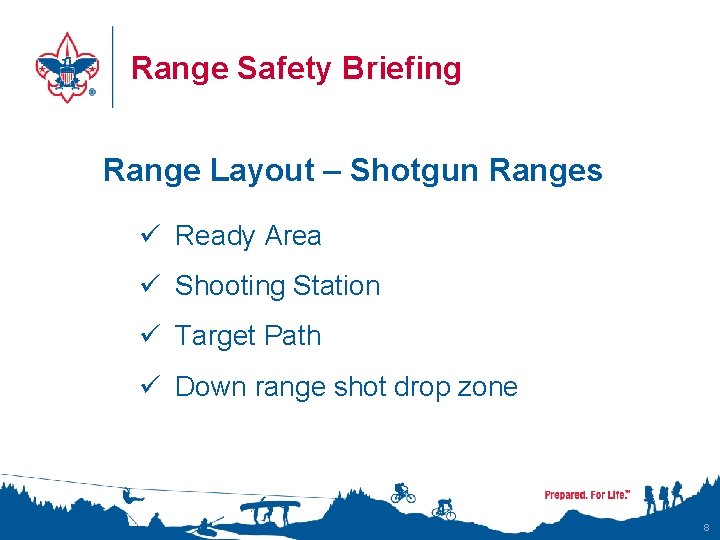 Range Safety Briefing

Range Layout – Shotgun Ranges

✓ Ready Area

✓ Shooting Station

✓ Target Path

✓ Down range shot drop zone

Prepared. For Life.™

8